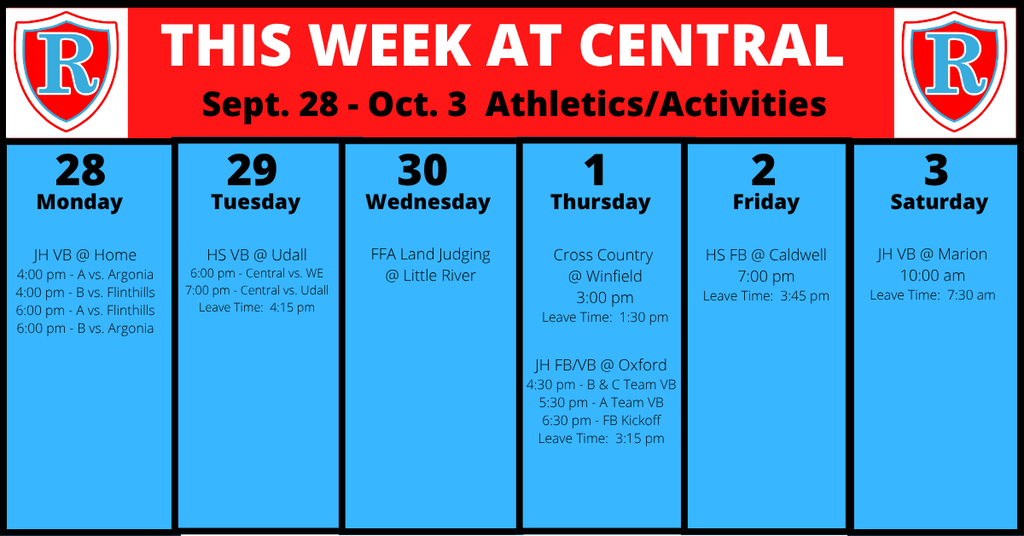 R

THIS WEEK AT CENTRAL

Sept. 28 - Oct. 3 Athletics/Activities

R

28
Monday

JH VB @ Home
4:00 pm - A vs. Argonia
4:00 pm - B vs. Flinthills
6:00 pm - A vs. Flinthills
6:00 pm - B vs. Argonia

29
Tuesday

HS VB @ Udall
6:00 pm - Central vs. WE
7:00 pm - Central vs. Udall
Leave Time: 4:15 pm

30
Wednesday

FFA Land Judging
@ Little River

1
Thursday

Cross Country
@ Winfield
3:00 pm
Leave Time: 1:30 pm

JH FB/VB @ Oxford
4:30 pm - B & C Team VB
5:30 pm - A Team VB
6:30 pm - FB Kickoff
Leave Time: 3:15 pm

2
Friday

HS FB @ Caldwell
7:00 pm
Leave Time: 3:45 pm

3
Saturday

JH VB @ Marion
10:00 am
Leave Time: 7:30 am